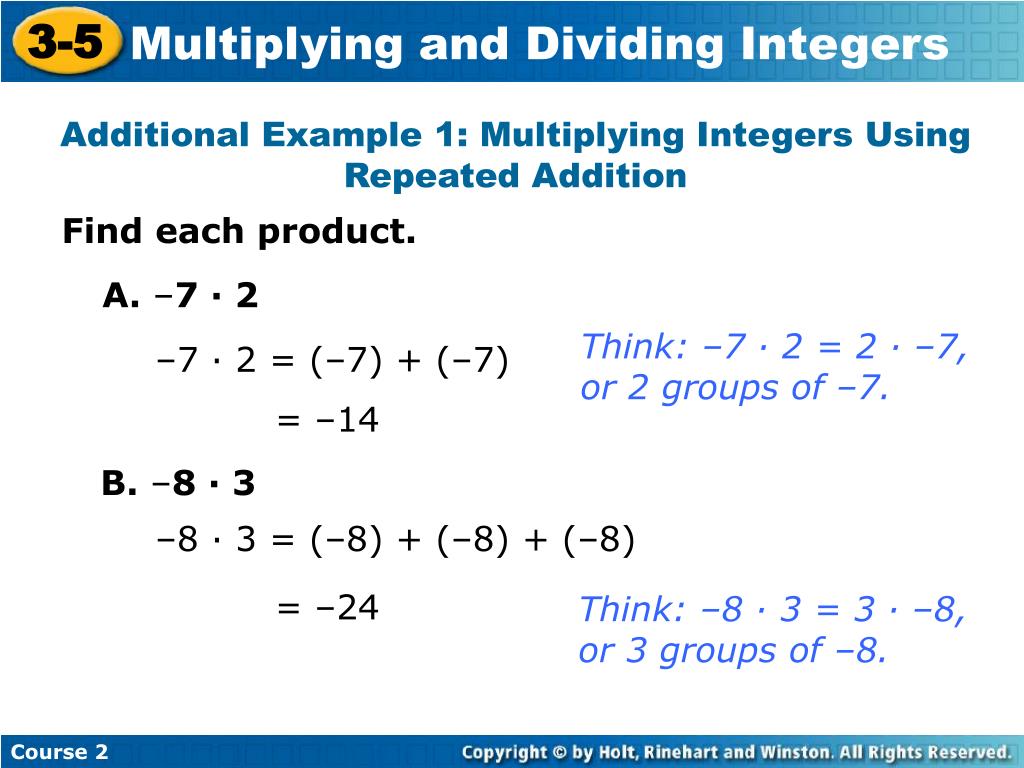 3-5 Multiplying and Dividing Integers

Additional Example 1: Multiplying Integers Using Repeated Addition

Find each product.

A. $-7 \cdot 2$

$-7 \cdot 2 = (-7) + (-7)$

$= -14$

Think: $-7 \cdot 2 = 2 \cdot -7$, or 2 groups of $-7$.

B. $-8 \cdot 3$

$-8 \cdot 3 = (-8) + (-8) + (-8)$

$= -24$

Think: $-8 \cdot 3 = 3 \cdot -8$, or 3 groups of $-8$.

Course 2

Copyright © by Holt, Rinehart and Winston. All Rights Reserved.